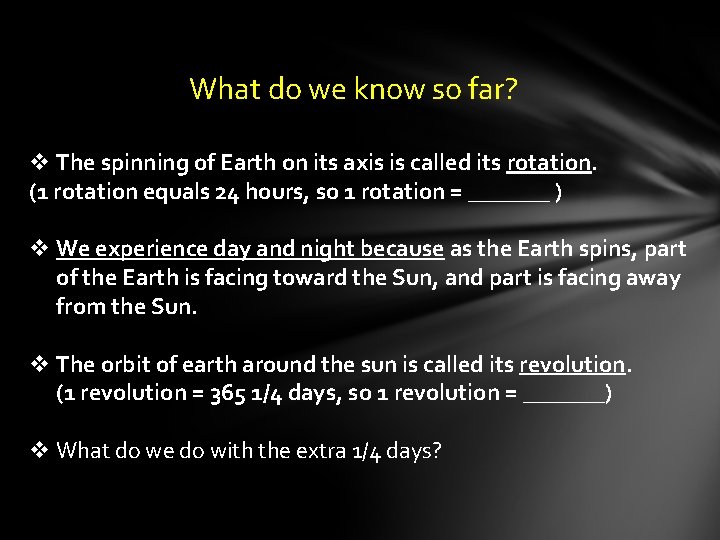 What do we know so far?

❖ The spinning of Earth on its axis is called its rotation.
(1 rotation equals 24 hours, so 1 rotation = _______ )

❖ We experience day and night because as the Earth spins, part of the Earth is facing toward the Sun, and part is facing away from the Sun.

❖ The orbit of earth around the sun is called its revolution.
(1 revolution = 365 1/4 days, so 1 revolution = _______)

❖ What do we do with the extra 1/4 days?